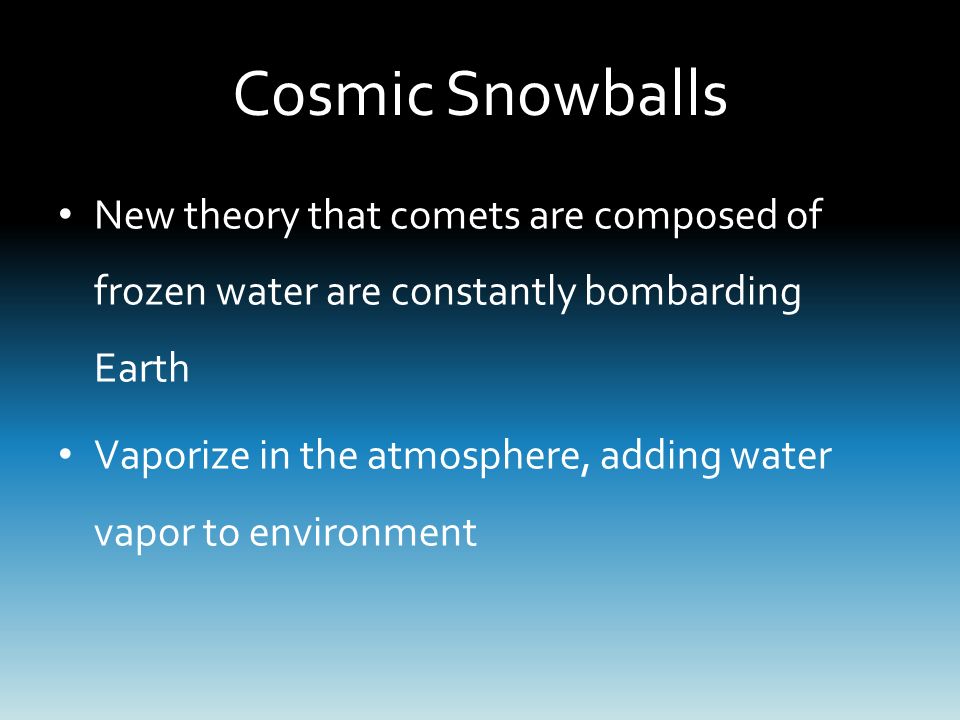 Cosmic Snowballs

• New theory that comets are composed of frozen water are constantly bombarding Earth

• Vaporize in the atmosphere, adding water vapor to environment